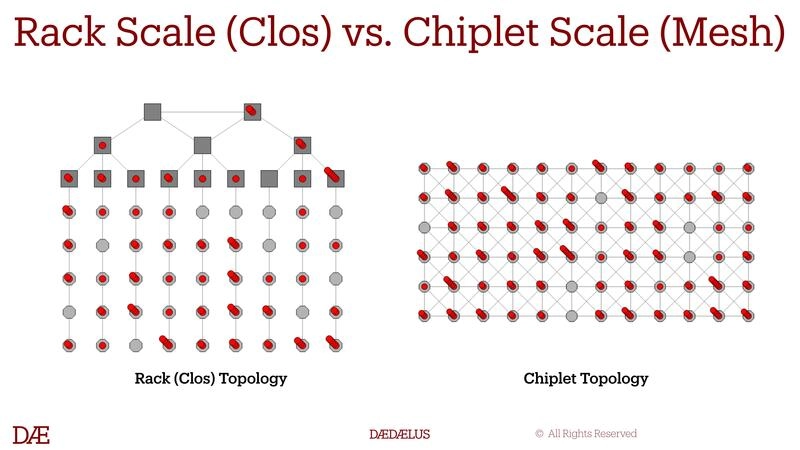 Rack Scale (Clos) vs. Chiplet Scale (Mesh)

Rack (Clos) Topology

Chiplet Topology

DÆ

DÆDÆLUS

© All Rights Reserved